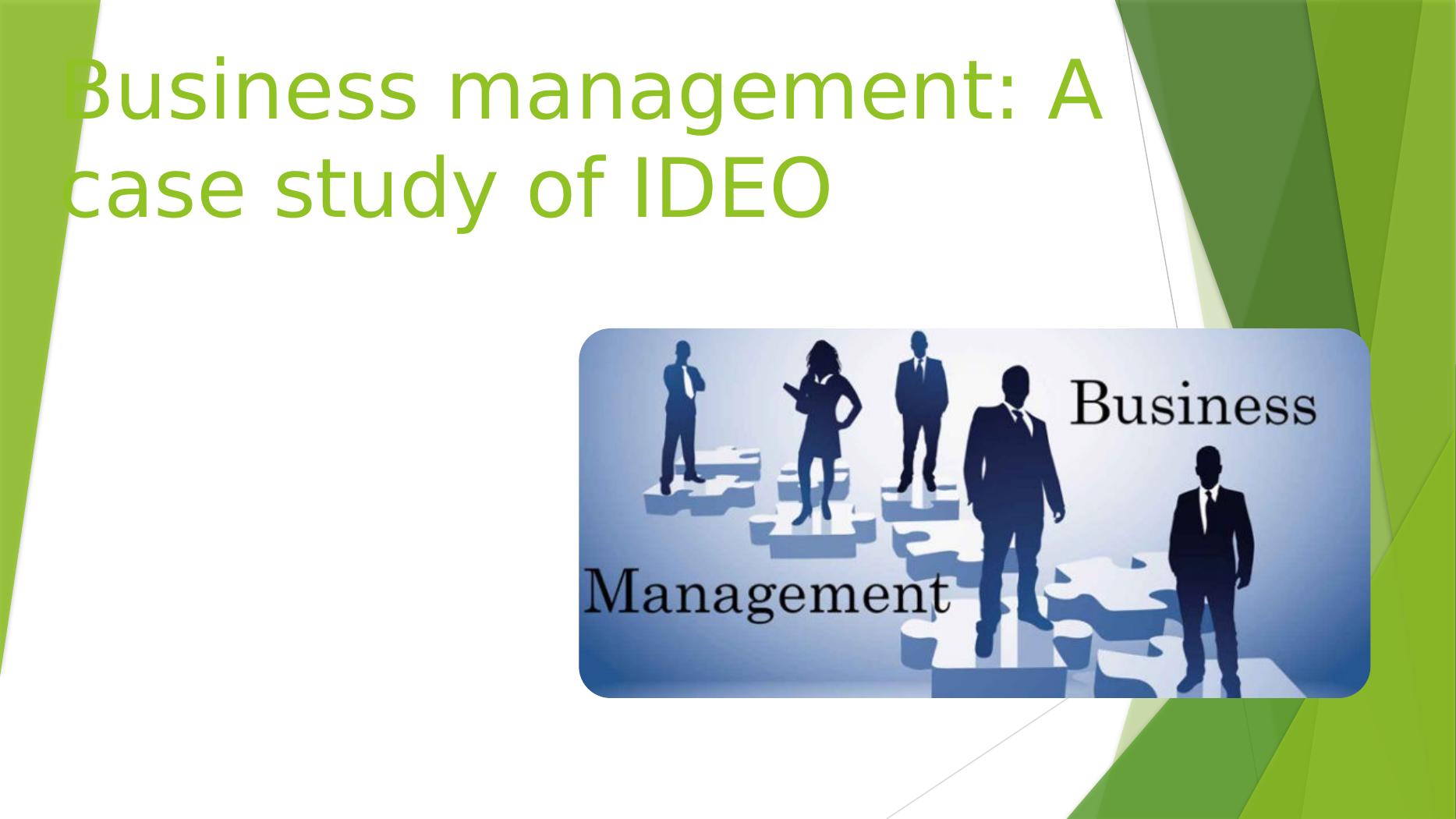 Business management: A case study of IDEO

Business

Management